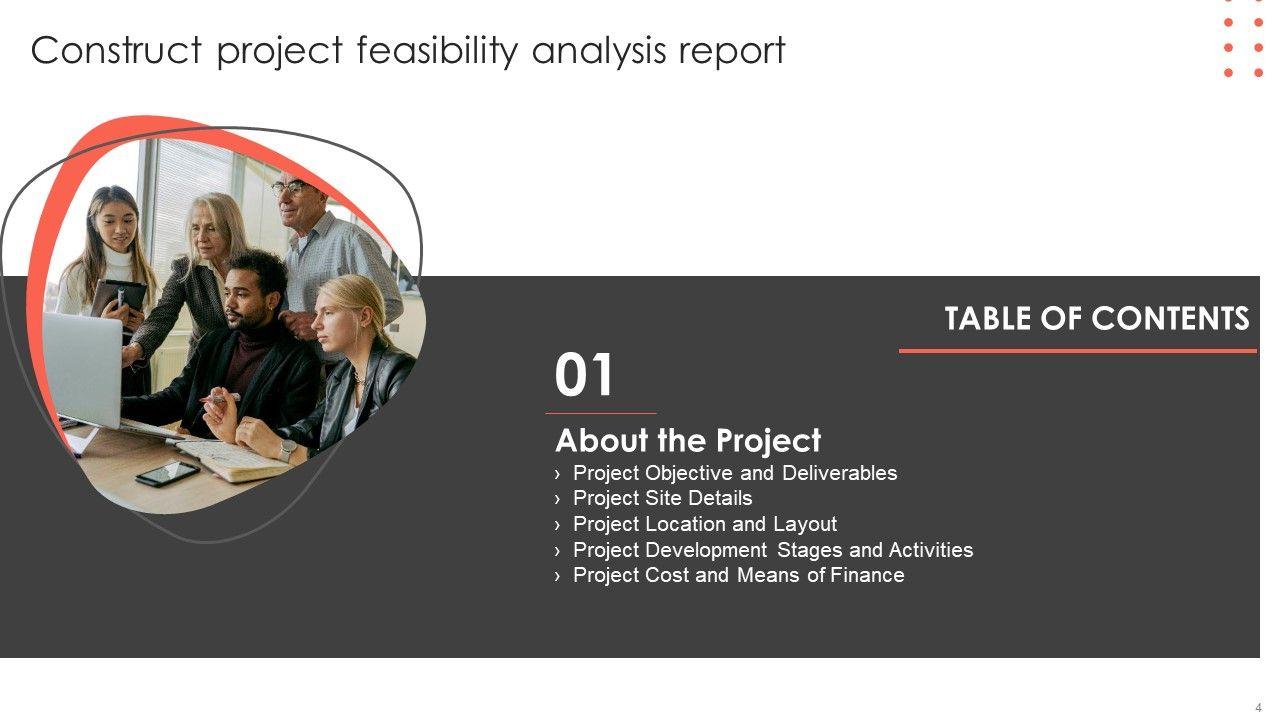 Construct project feasibility analysis report

TABLE OF CONTENTS

01

About the Project
› Project Objective and Deliverables
› Project Site Details
› Project Location and Layout
› Project Development Stages and Activities
› Project Cost and Means of Finance

4